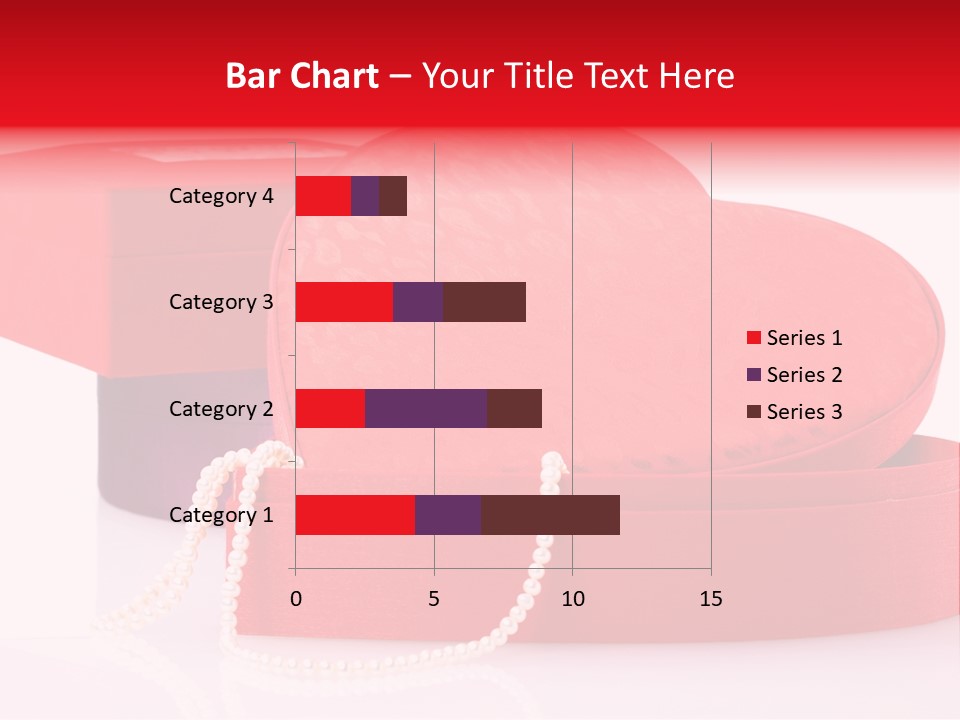 Bar Chart – Your Title Text Here

Category 4
Category 3
Category 2
Category 1

0
5
10
15

Series 1
Series 2
Series 3